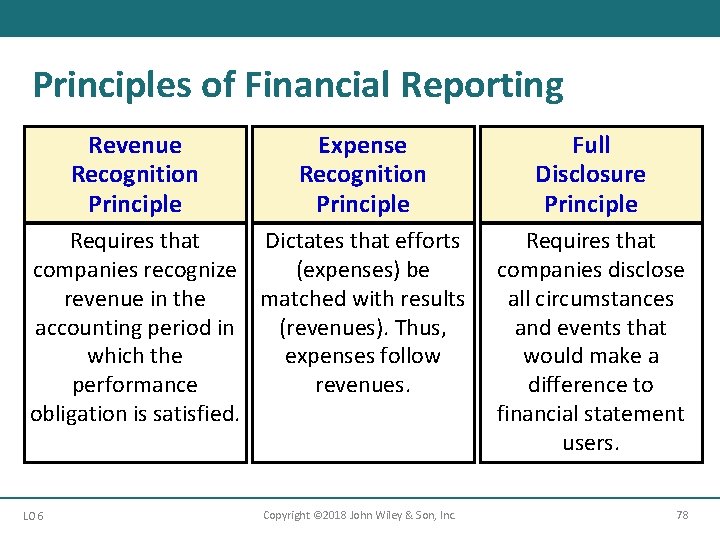 Principles of Financial Reporting

| Revenue Recognition Principle | Expense Recognition Principle | Full Disclosure Principle |
|---|---|---|
| Requires that companies recognize revenue in the accounting period in which the performance obligation is satisfied. | Dictates that efforts (expenses) be matched with results (revenues). Thus, expenses follow revenues. | Requires that companies disclose all circumstances and events that would make a difference to financial statement users. |

LO 6

Copyright ©2018 John Wiley & Son, Inc.

78